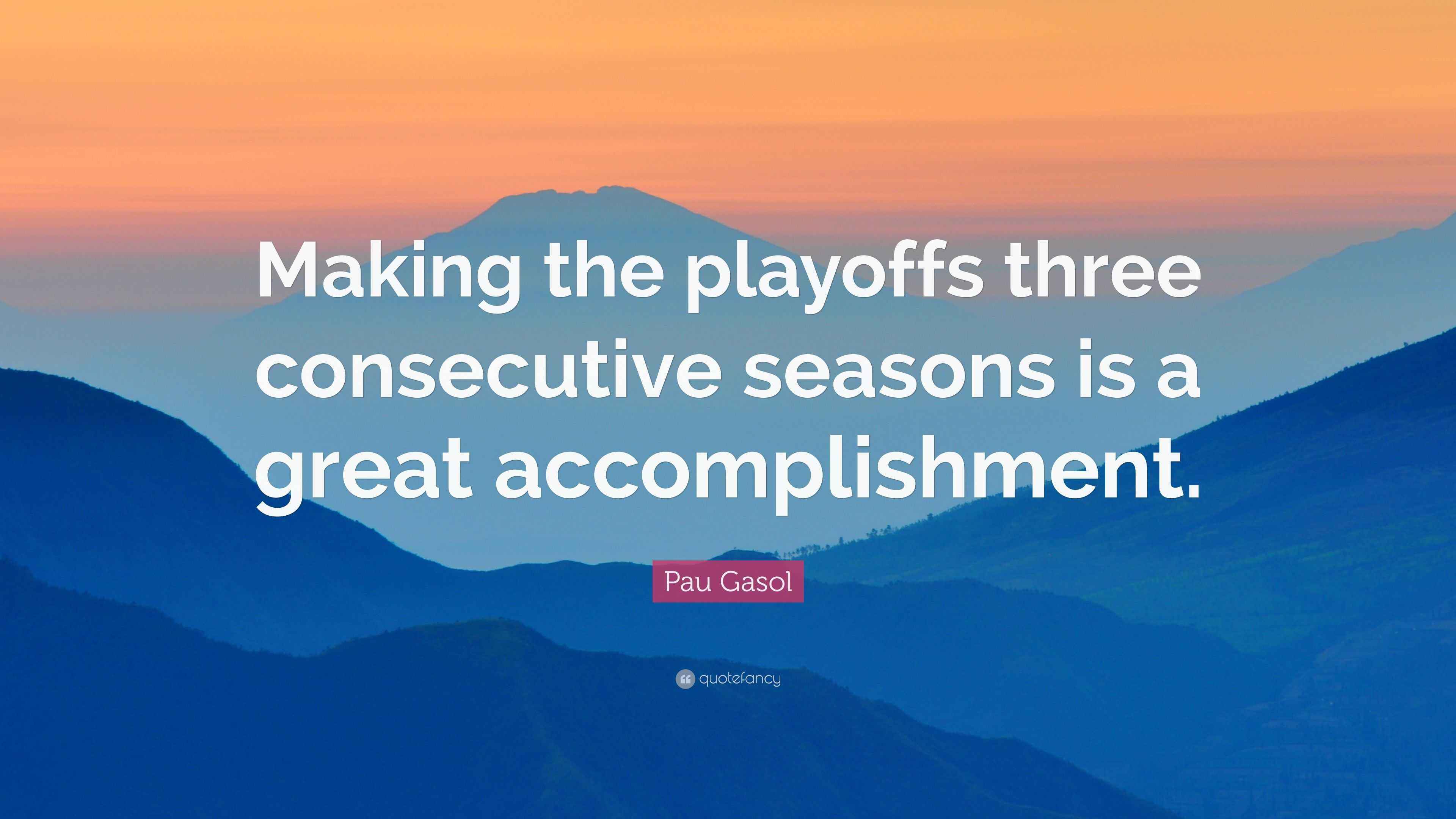 Making the playoffs three consecutive seasons is a great accomplishment.

Pau Gasol

quotefancy